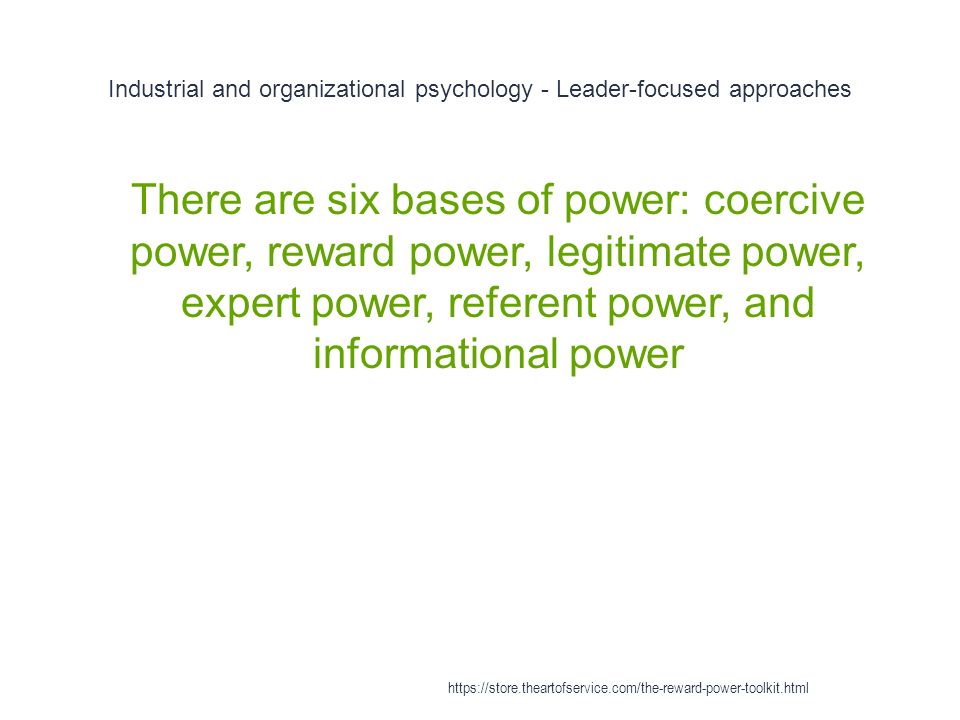 Industrial and organizational psychology - Leader-focused approaches

There are six bases of power: coercive power, reward power, legitimate power, expert power, referent power, and informational power

https://store.theartofservice.com/the-reward-power-toolkit.html